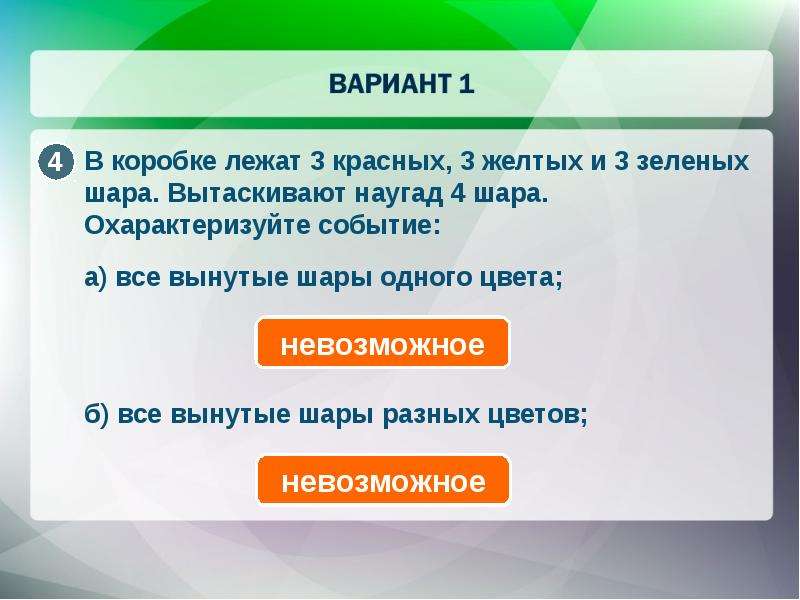 ВАРИАНТ 1

4 В коробке лежат 3 красных, 3 желтых и 3 зеленых шара. Вытаскивают наугад 4 шара. Охарактеризуйте событие:

а) все вынутые шары одного цвета;

невозможное

б) все вынутые шары разных цветов;

невозможное